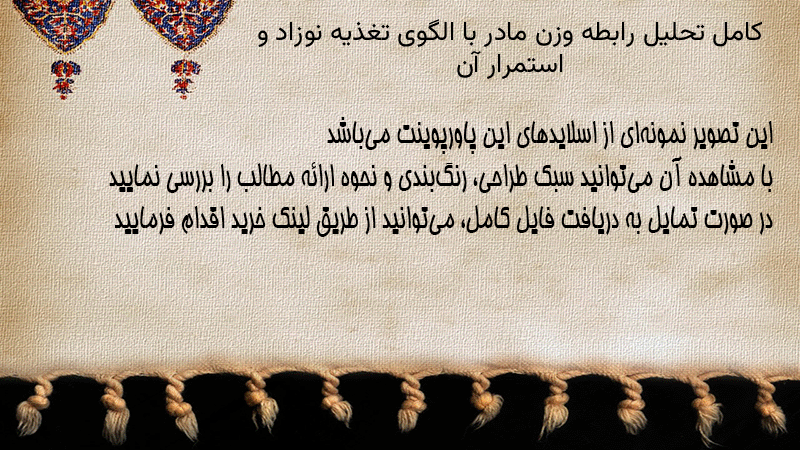 کامل تحلیل رابطه وزن مادر با الگوی تغذیه نوزاد و استمرار آن

این تصویر نمونه‌ای از اسلایدهای این پاورپوینت می‌باشد
با مشاهده آن می‌توانید سبک طراحی، رنگ‌بندی و نحوه ارائه مطالب را بررسی نمایید
در صورت تمایل به دریافت فایل کامل، می‌توانید از طریق لینک خرید اقدام فرمایید